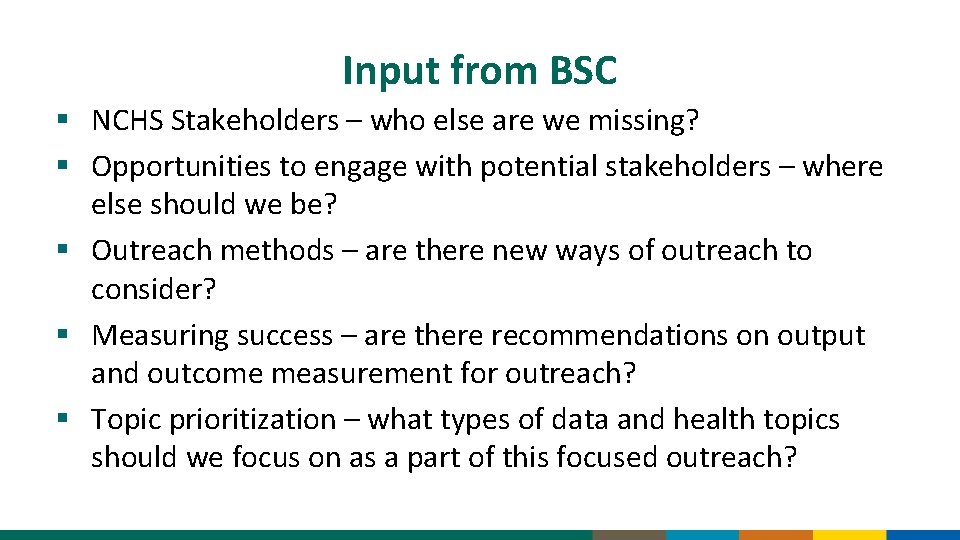 Input from BSC

▪ NCHS Stakeholders – who else are we missing?
▪ Opportunities to engage with potential stakeholders – where else should we be?
▪ Outreach methods – are there new ways of outreach to consider?
▪ Measuring success – are there recommendations on output and outcome measurement for outreach?
▪ Topic prioritization – what types of data and health topics should we focus on as a part of this focused outreach?